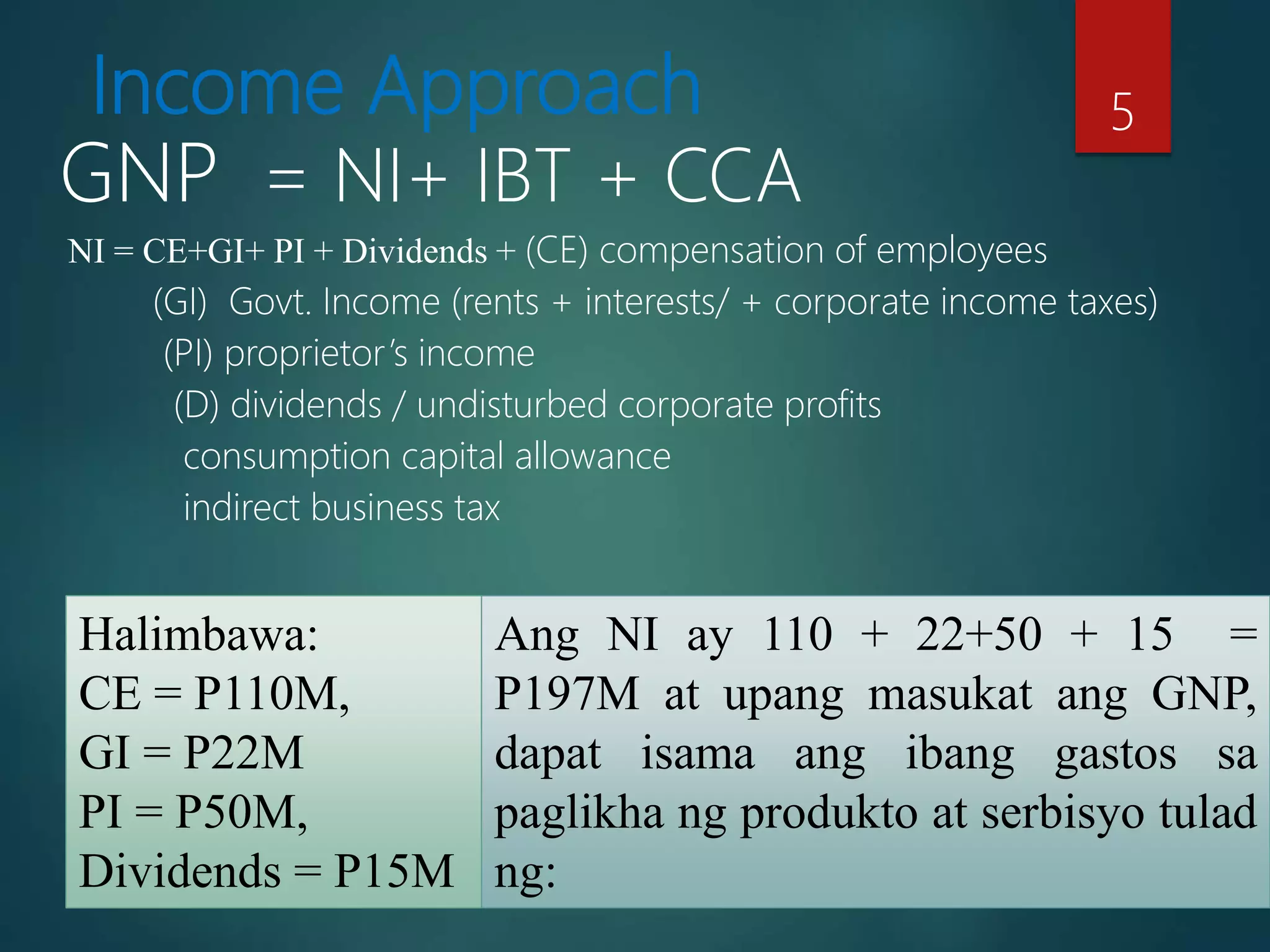 Income Approach

5

GNP = NI+ IBT + CCA

NI = CE+GI+ PI + Dividends + (CE) compensation of employees
(GI) Govt. Income (rents + interests/ + corporate income taxes)
(PI) proprietor's income
(D) dividends / undisturbed corporate profits
consumption capital allowance
indirect business tax

| Halimbawa: CE = P110M, GI = P22M PI = P50M, Dividends = P15M | Ang NI ay 110 + 22+50 + 15 = P197M at upang masukat ang GNP, dapat isama ang ibang gastos sa paglikha ng produkto at serbisyo tulad ng: |
|---|---|